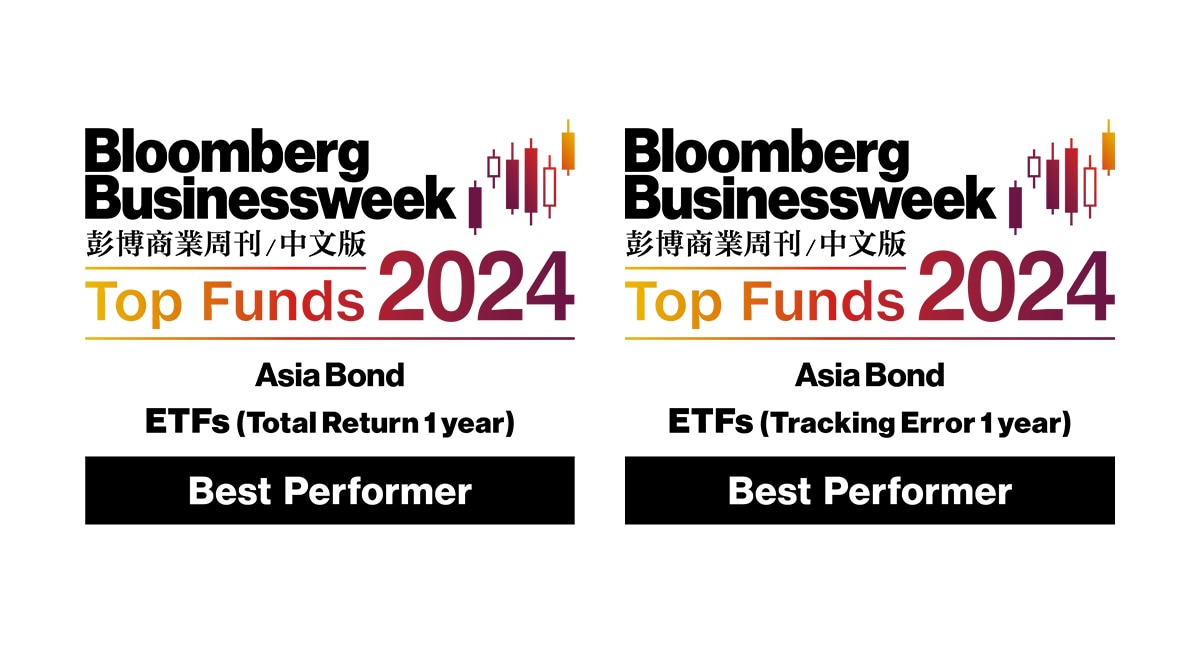 Bloomberg Businessweek
彭博商業周刊/中文版
Top Funds 2024
Asia Bond
ETFs (Total Return 1 year)
Best Performer

Bloomberg Businessweek
彭博商業周刊/中文版
Top Funds 2024
Asia Bond
ETFs (Tracking Error 1 year)
Best Performer